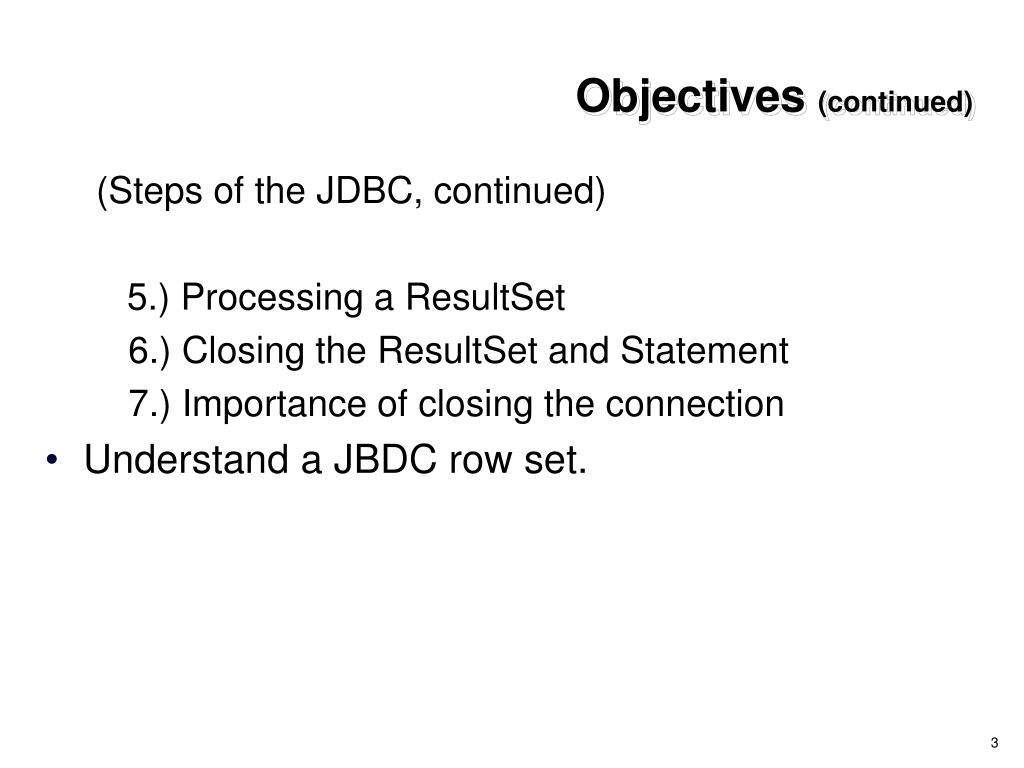 Objectives (continued)

(Steps of the JDBC, continued)

5.) Processing a ResultSet
6.) Closing the ResultSet and Statement
7.) Importance of closing the connection

• Understand a JBDC row set.

3